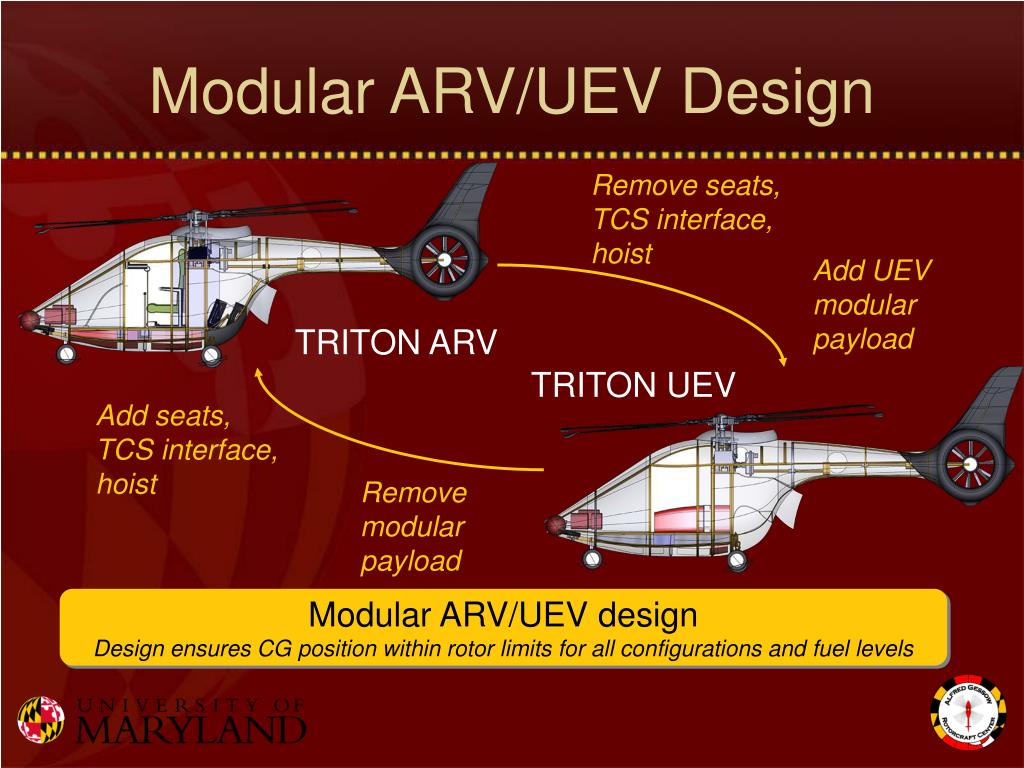 Modular ARV/UEV Design

Remove seats, TCS interface, hoist

Add UEV modular payload

TRITON ARV

TRITON UEV

Add seats, TCS interface, hoist

Remove modular payload

Modular ARV/UEV design

Design ensures CG position within rotor limits for all configurations and fuel levels

UNIVERSITY OF MARYLAND

ALFRED GESSOW ROTORCRAFT CENTER